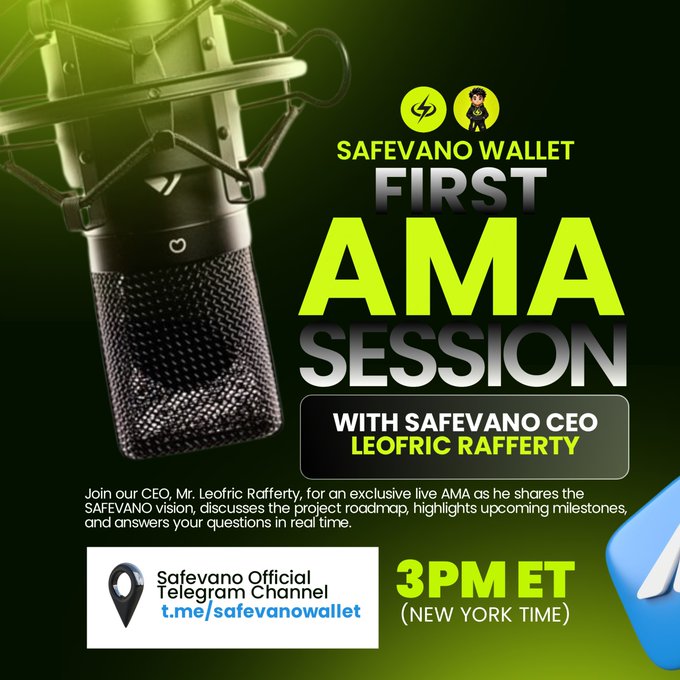 SAFEVANO WALLET
FIRST
AMA
SESSION

WITH SAFEVANO CEO
LEOFRIC RAFFERTY

Join our CEO, Mr. Leofric Rafferty, for an exclusive live AMA as he shares the SAFEVANO vision, discusses the project roadmap, highlights upcoming milestones, and answers your questions in real time.

Safevano Official Telegram Channel
t.me/safevanowallet

3PM ET
(NEW YORK TIME)